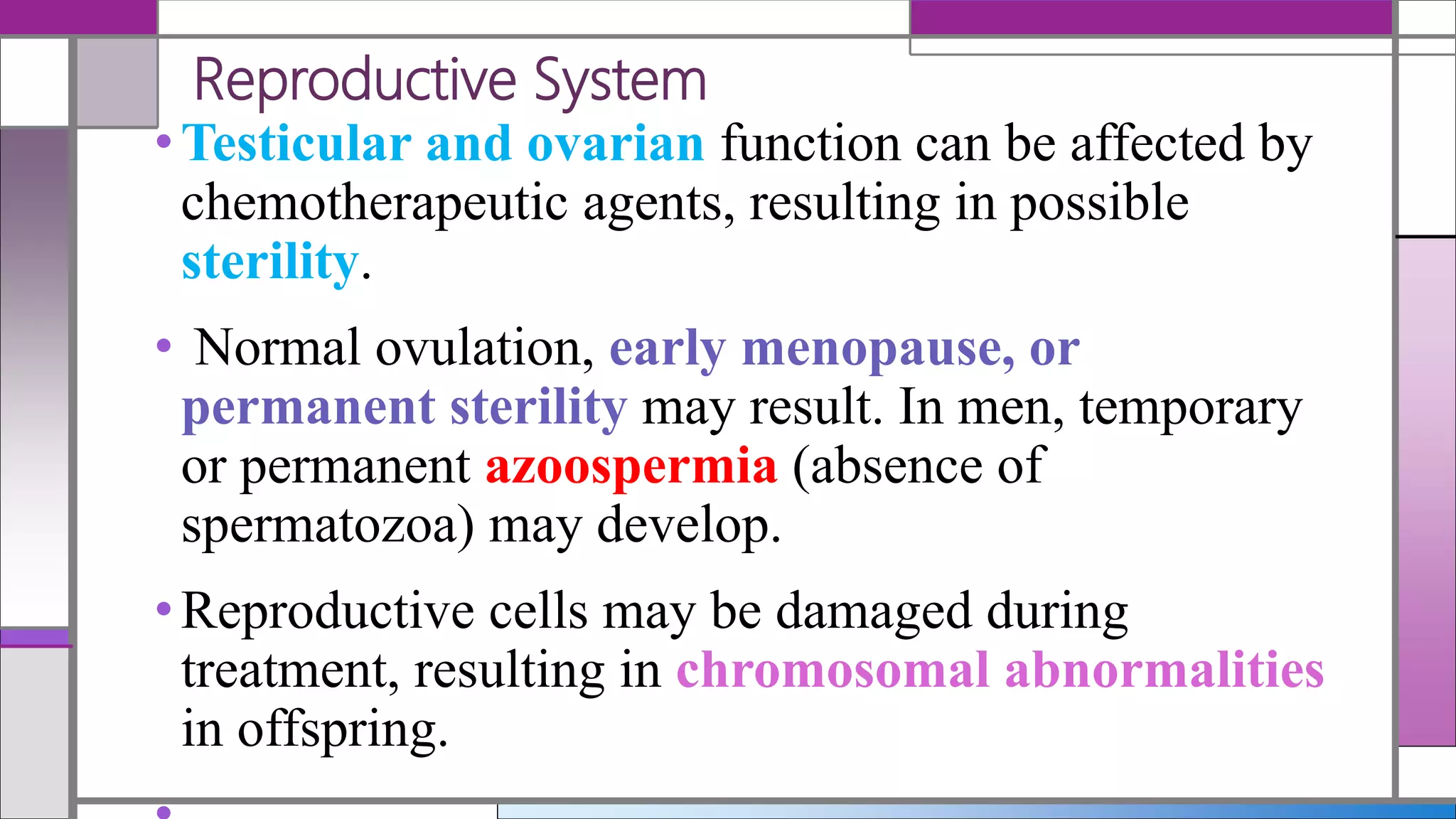 Reproductive System

• Testicular and ovarian function can be affected by chemotherapeutic agents, resulting in possible sterility.

• Normal ovulation, early menopause, or permanent sterility may result. In men, temporary or permanent azoospermia (absence of spermatozoa) may develop.

• Reproductive cells may be damaged during treatment, resulting in chromosomal abnormalities in offspring.

•